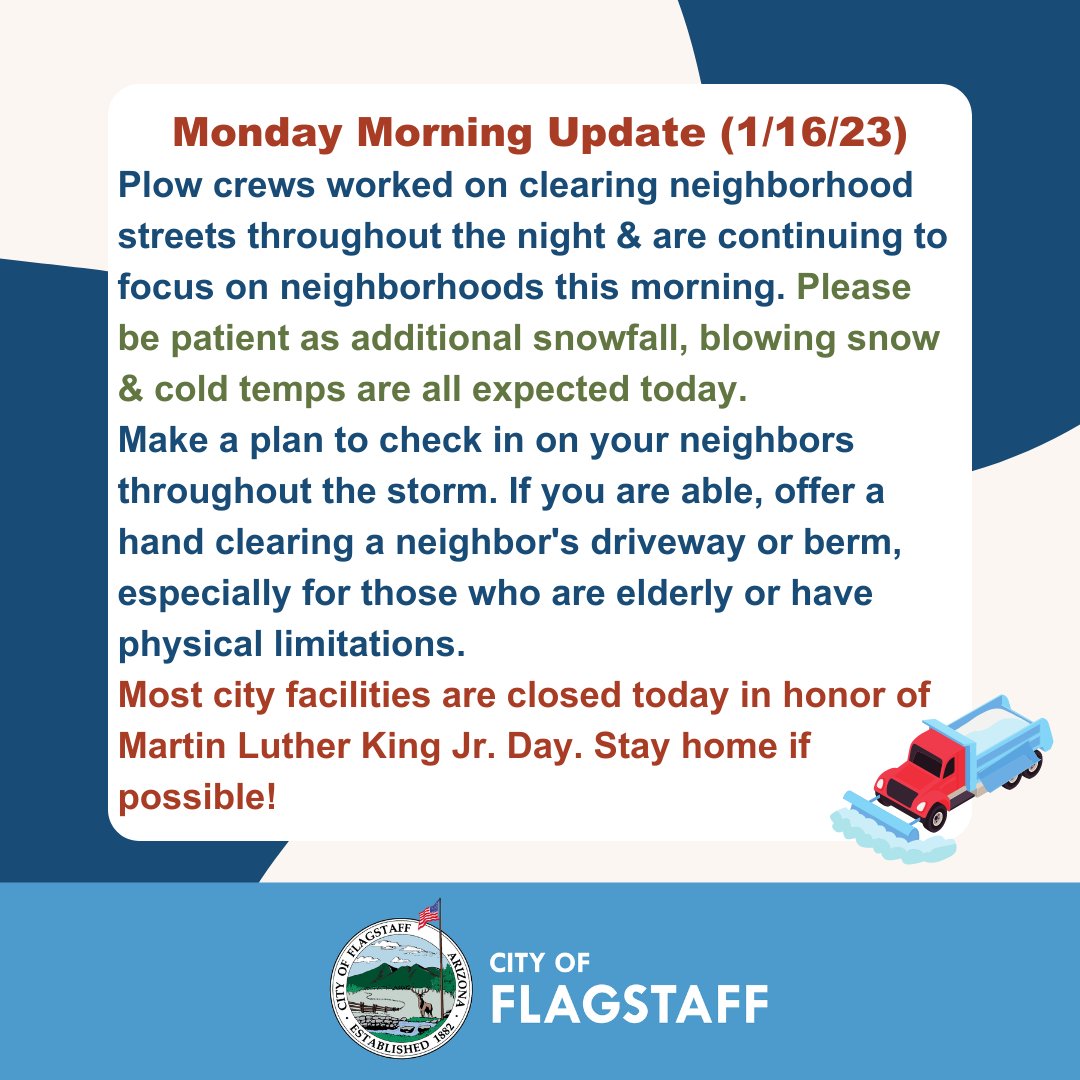 Monday Morning Update (1/16/23)
Plow crews worked on clearing neighborhood streets throughout the night & are continuing to focus on neighborhoods this morning. Please be patient as additional snowfall, blowing snow & cold temps are all expected today.
Make a plan to check in on your neighbors throughout the storm. If you are able, offer a hand clearing a neighbor's driveway or berm, especially for those who are elderly or have physical limitations.
Most city facilities are closed today in honor of Martin Luther King Jr. Day. Stay home if possible!

CITY OF FLAGSTAFF ARIZONA ESTABLISHED 1882

CITY OF
FLAGSTAFF